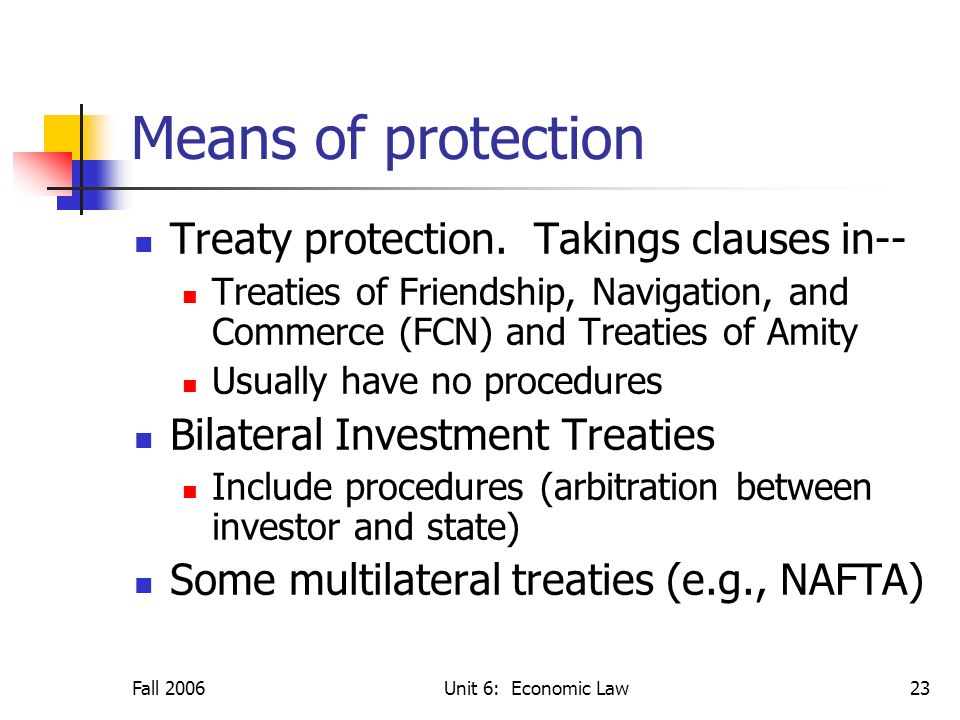 Means of protection

- Treaty protection. Takings clauses in--
  - Treaties of Friendship, Navigation, and Commerce (FCN) and Treaties of Amity
  - Usually have no procedures
- Bilateral Investment Treaties
  - Include procedures (arbitration between investor and state)
- Some multilateral treaties (e.g., NAFTA)

Fall 2006

Unit 6: Economic Law

23